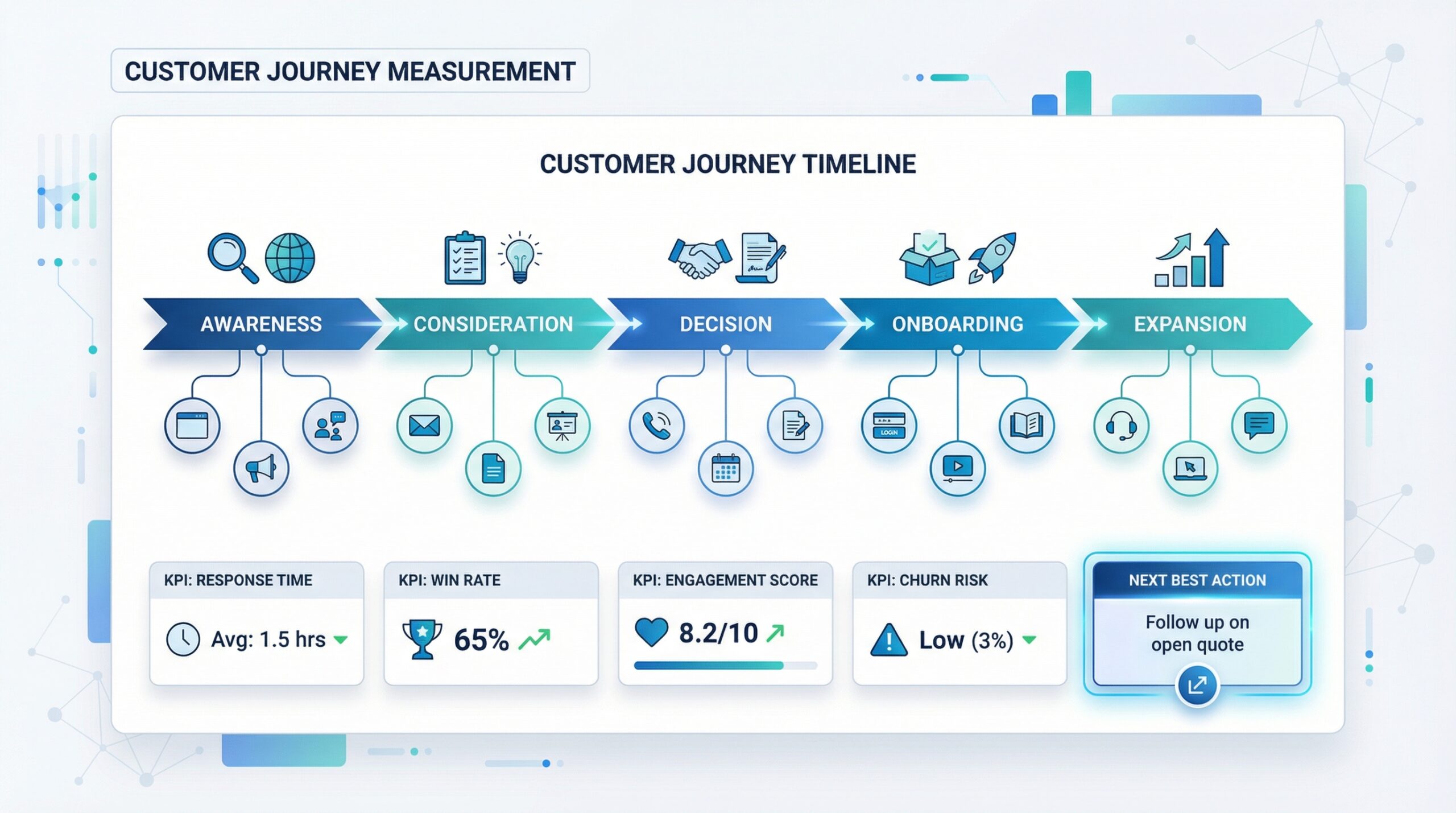 CUSTOMER JOURNEY MEASUREMENT

CUSTOMER JOURNEY TIMELINE

AWARENESS

CONSIDERATION

DECISION

ONBOARDING

EXPANSION

LOGIN

KPI: RESPONSE TIME

Avg: 1.5 hrs

KPI: WIN RATE

65%

KPI: ENGAGEMENT SCORE

8.2/10

KPI: CHURN RISK

Low (3%)

NEXT BEST ACTION

Follow up on open quote